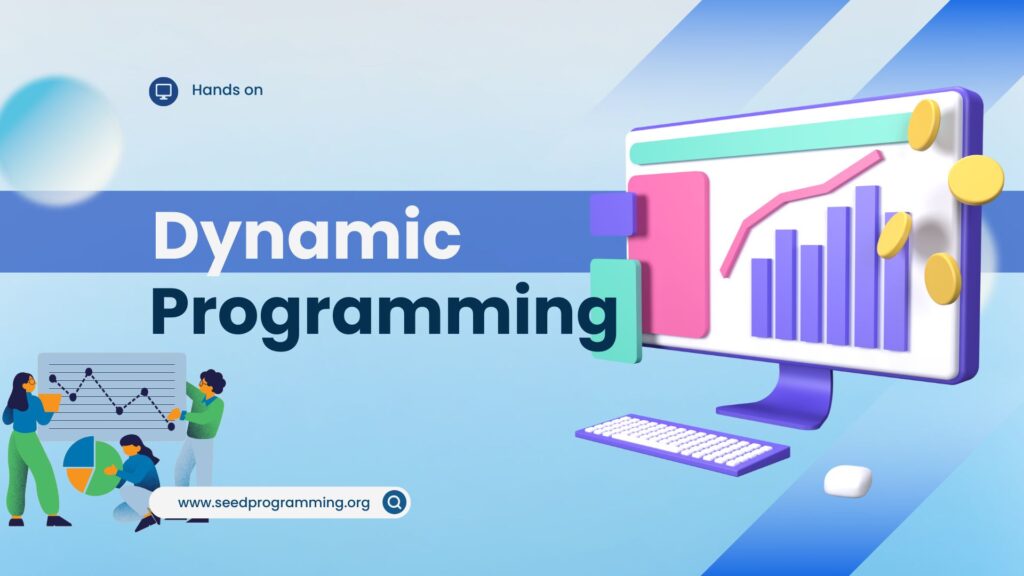 Hands on

Dynamic Programming

www.seedprogramming.org